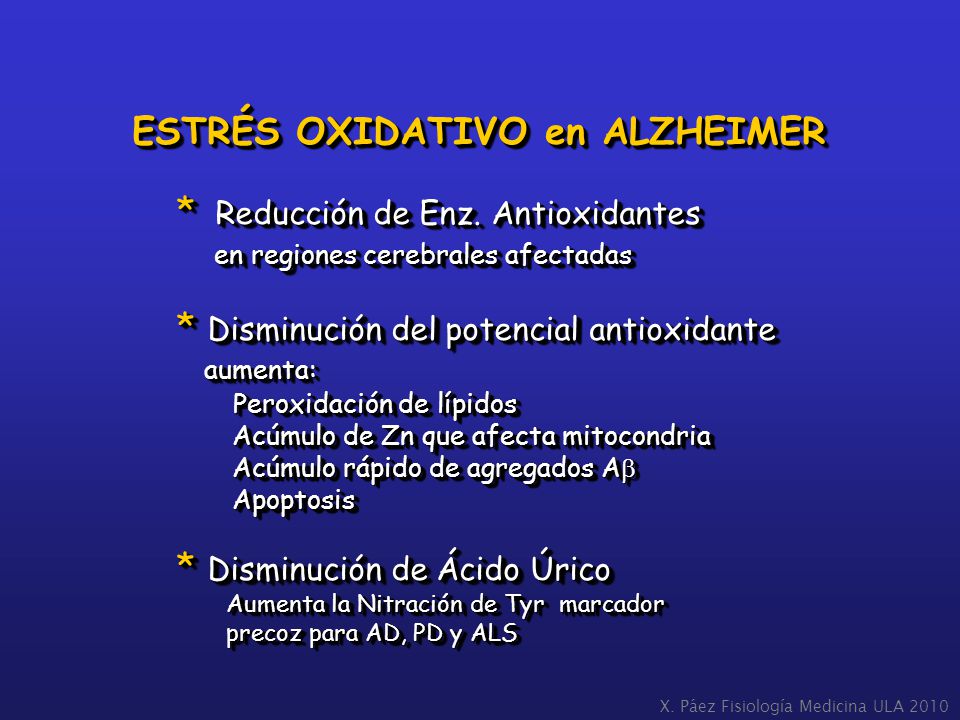 ESTRÉS OXIDATIVO en ALZHEIMER

* Reducción de Enz. Antioxidantes
en regiones cerebrales afectadas

* Disminución del potencial antioxidante
aumenta:
Peroxidación de lípidos
Acúmulo de Zn que afecta mitocondria
Acúmulo rápido de agregados A$\beta$
Apoptosis

* Disminución de Ácido Úrico
Aumenta la Nitración de Tyr marcador
precoz para AD, PD y ALS

X. Páez Fisiología Medicina ULA 2010